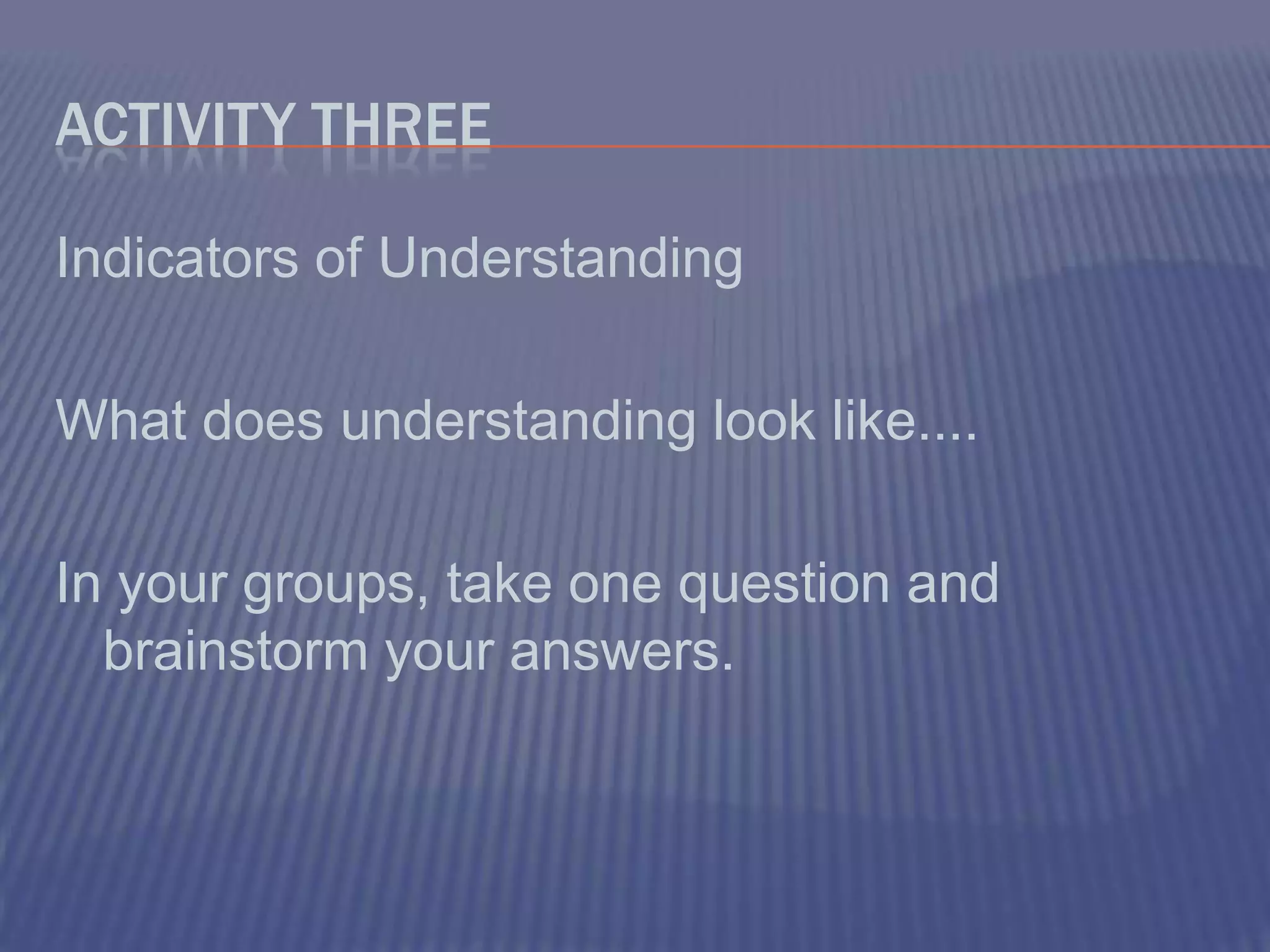 ACTIVITY THREE

Indicators of Understanding

What does understanding look like….

In your groups, take one question and brainstorm your answers.